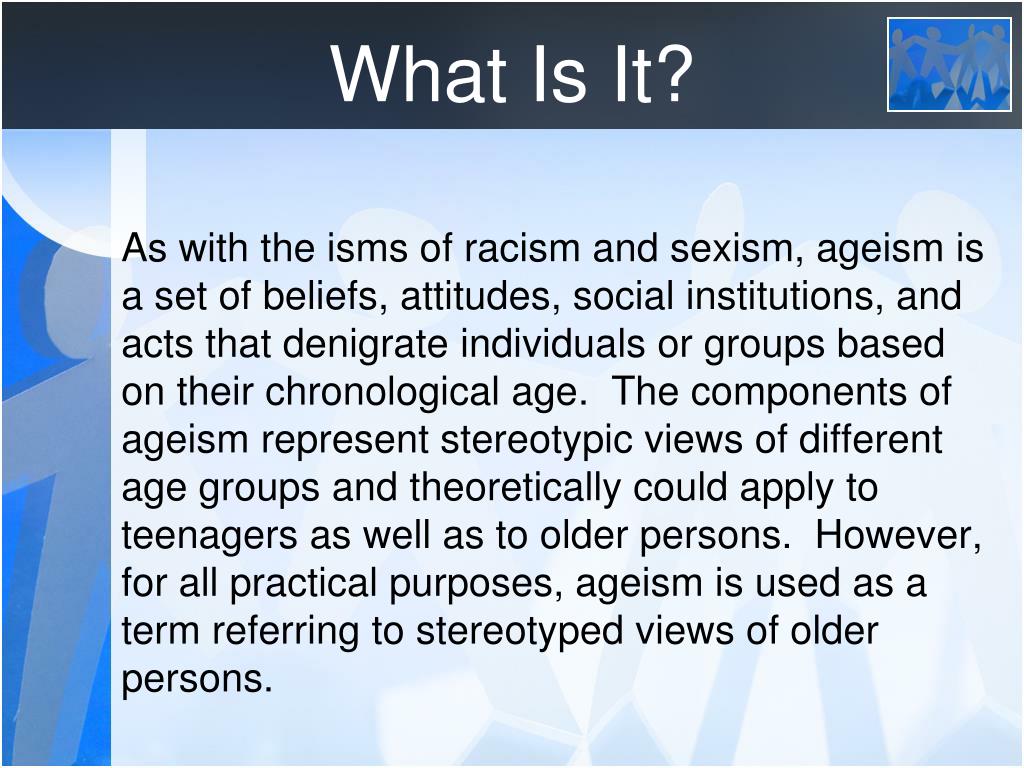 What Is It?

As with the isms of racism and sexism, ageism is a set of beliefs, attitudes, social institutions, and acts that denigrate individuals or groups based on their chronological age. The components of ageism represent stereotypic views of different age groups and theoretically could apply to teenagers as well as to older persons. However, for all practical purposes, ageism is used as a term referring to stereotyped views of older persons.